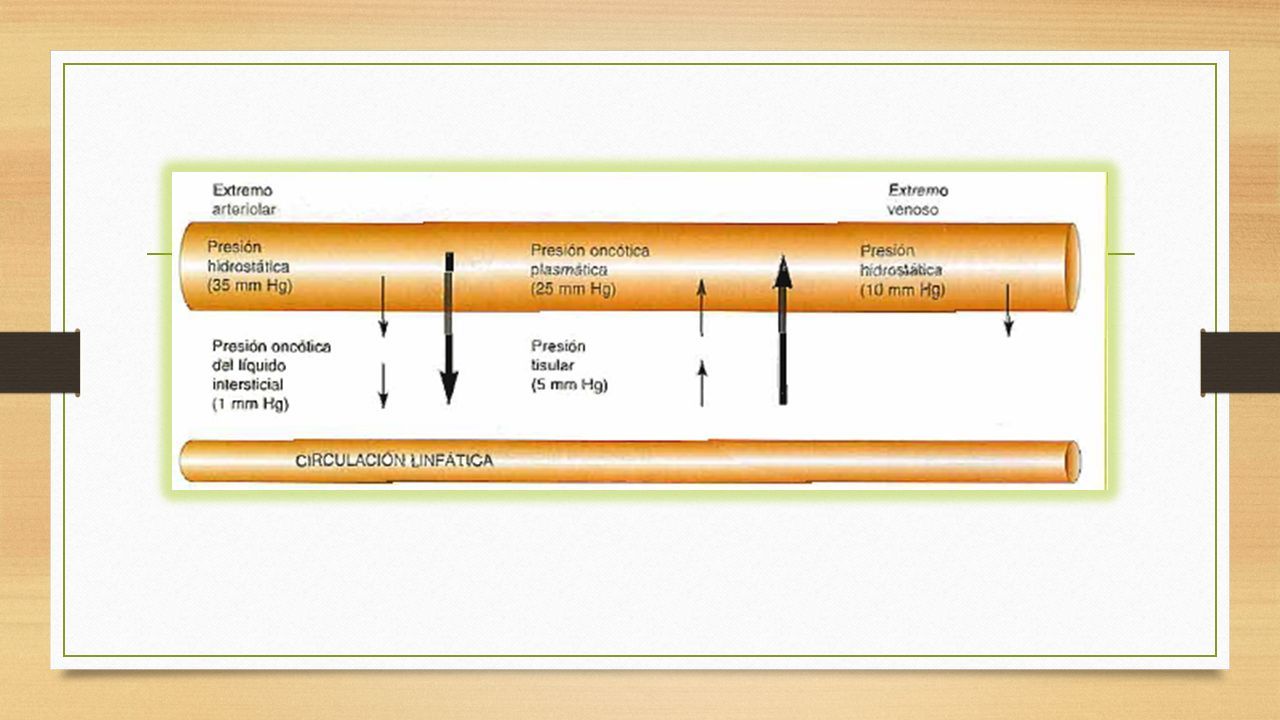 Extremo arteriolar

Extremo venoso

Presión hidrostática (35 mm Hg)

Presión oncótica plasmática (25 mm Hg)

Presión hidrostática (10 mm Hg)

Presión oncótica del líquido intersticial (1 mm Hg)

Presión tisular (5 mm Hg)

CIRCULACIÓN LINFÁTICA